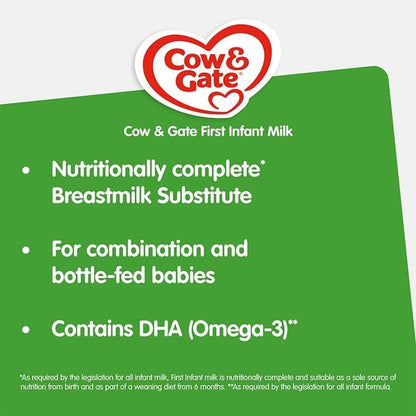 Cow & Gate®

Cow & Gate First Infant Milk

• Nutritionally complete* Breastmilk Substitute

• For combination and bottle-fed babies

• Contains DHA (Omega-3)**

*As required by the legislation for all infant milk, First Infant milk is nutritionally complete and suitable as a sole source of nutrition from birth and as part of a weaning diet from 6 months. **As required by the legislation for all infant formula.